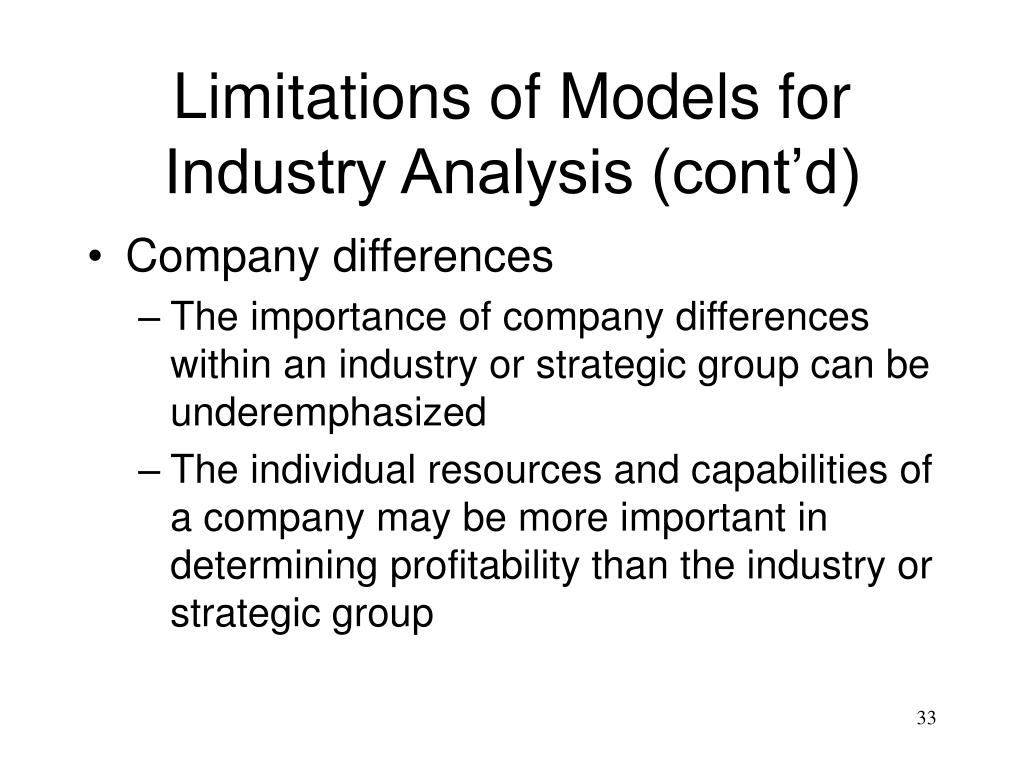 Limitations of Models for Industry Analysis (cont’d)

• Company differences
– The importance of company differences within an industry or strategic group can be underemphasized
– The individual resources and capabilities of a company may be more important in determining profitability than the industry or strategic group

33